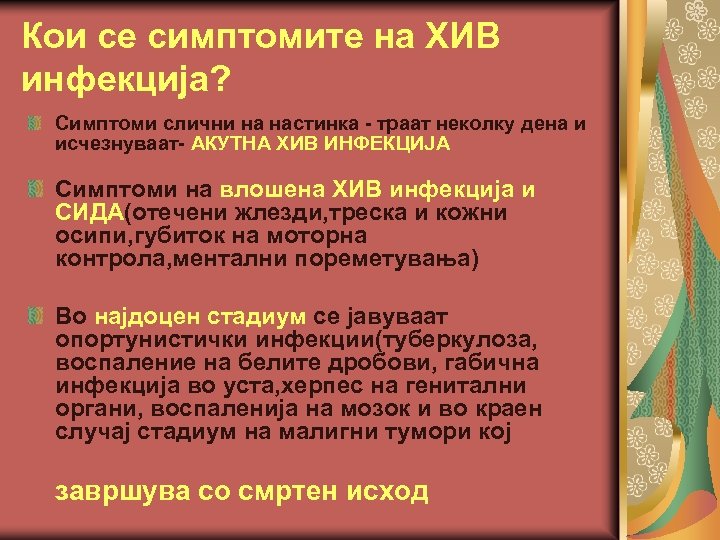 Кои се симптомите на ХИВ инфекција?

Симптоми слични на настинка - траат неколку дена и исчезнуваат- АКУТНА ХИВ ИНФЕКЦИЈА

Симптоми на влошена ХИВ инфекција и СИДА(отечени жлезди,треска и кожни осипи,губиток на моторна контрола,ментални пореметувања)

Во најдоцен стадиум се јавуваат опортунистички инфекции(туберкулоза, воспаление на белите дробови, габична инфекција во уста,херпес на генитални органи, воспаленија на мозок и во краен случај стадиум на малигни тумори кој

завршува со смртен исход